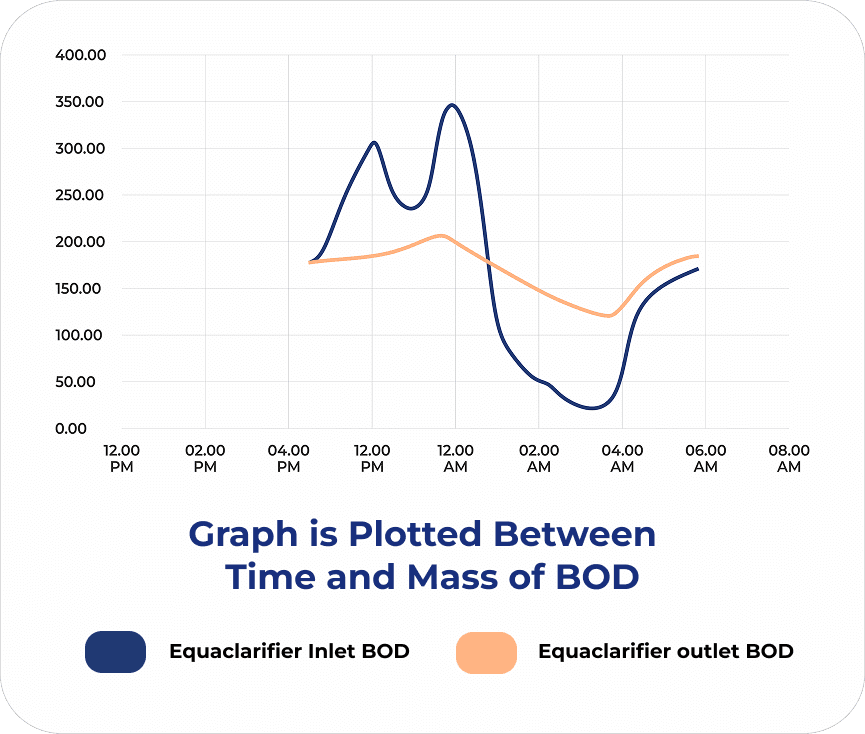 400.00
350.00
300.00
250.00
200.00
150.00
100.00
50.00
0.00

12.00 PM
02.00 PM
04.00 PM
12.00 PM
12.00 AM
02.00 AM
04.00 AM
06.00 AM
08.00 AM

Graph is Plotted Between Time and Mass of BOD

Equaclarifier Inlet BOD
Equaclarifier outlet BOD